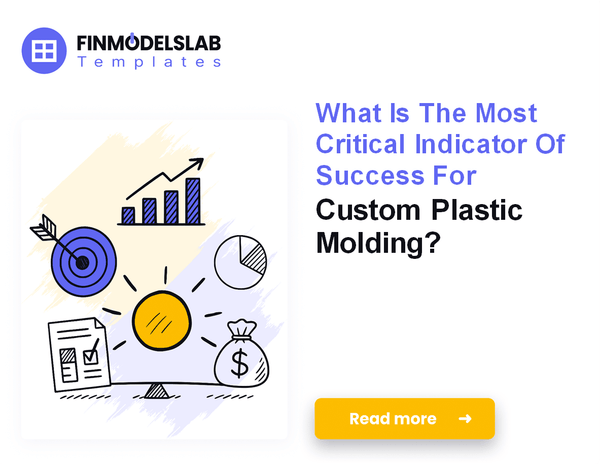 FINMODELSLAB
Templates

What Is The Most Critical Indicator Of Success For Custom Plastic Molding?

$

Read more →